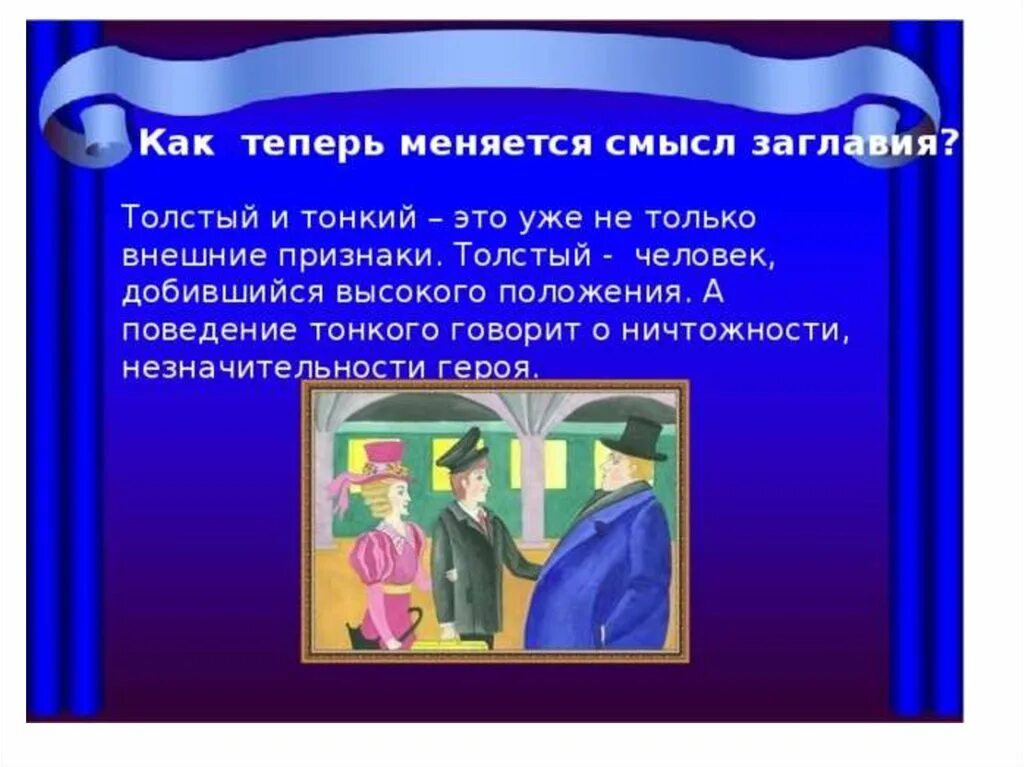 Как теперь меняется смысл заглавия?

Толстый и тонкий – это уже не только внешние признаки. Толстый - человек, добившийся высокого положения. А поведение тонкого говорит о ничтожности, незначительности героя.